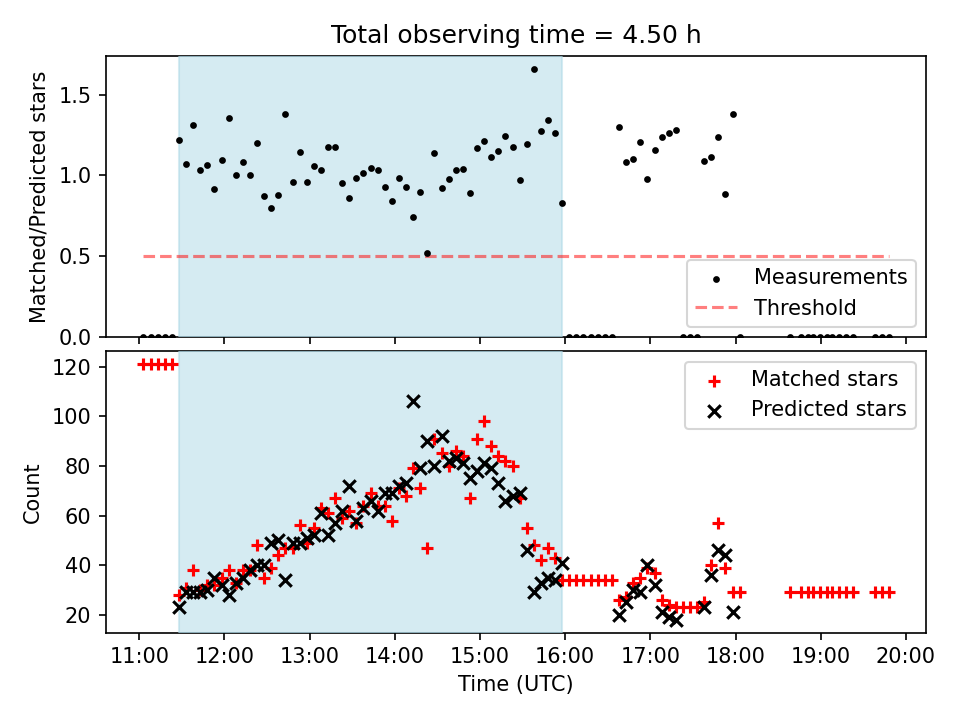 Total observing time = 4.50 h

Matched/Predicted stars

1.5
1.0
0.5
0.0

Measurements
Threshold

Count

120
100
80
60
40
20

Matched stars
Predicted stars

11:00 12:00 13:00 14:00 15:00 16:00 17:00 18:00 19:00 20:00

Time (UTC)